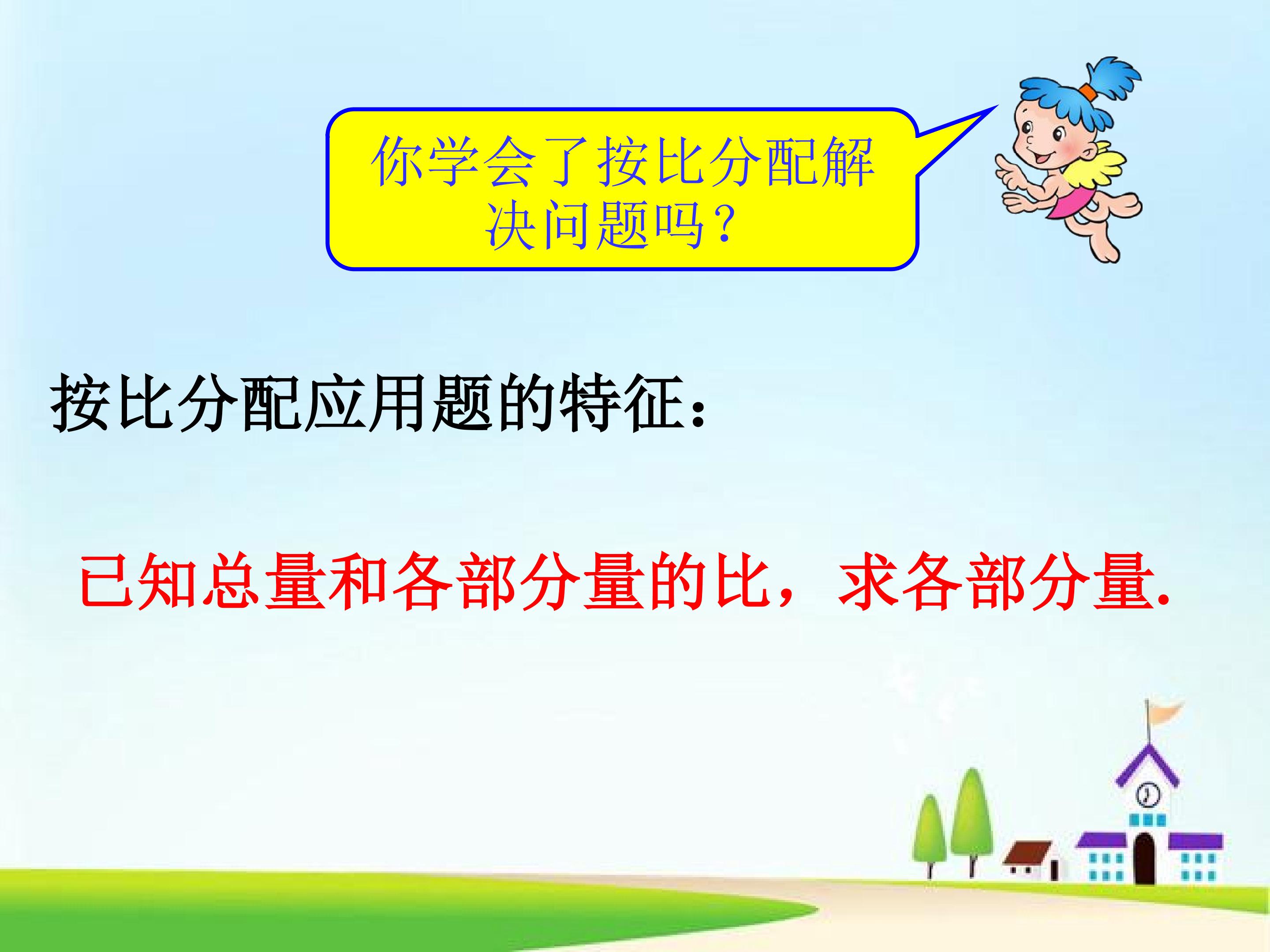 你学会了按比分配解决问题吗？

按比分配应用题的特征：

已知总量和各部分量的比，求各部分量.